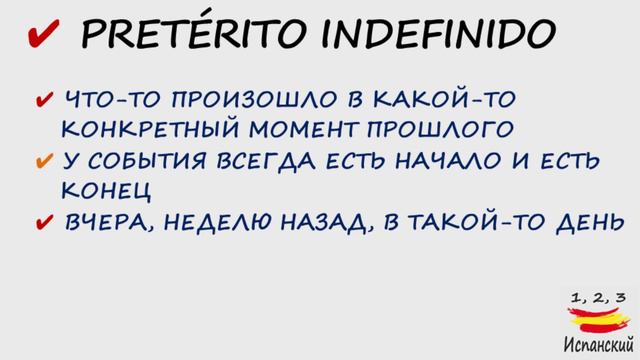 ✔ PRETÉRITO INDEFINIDO

✔ ЧТО-ТО ПРОИЗОШЛО В КАКОЙ-ТО КОНКРЕТНЫЙ МОМЕНТ ПРОШЛОГО

✔ У СОБЫТИЯ ВСЕГДА ЕСТЬ НАЧАЛО И ЕСТЬ КОНЕЦ

✔ ВЧЕРА, НЕДЕЛЮ НАЗАД, В ТАКОЙ-ТО ДЕНЬ

1, 2, 3
Испанский